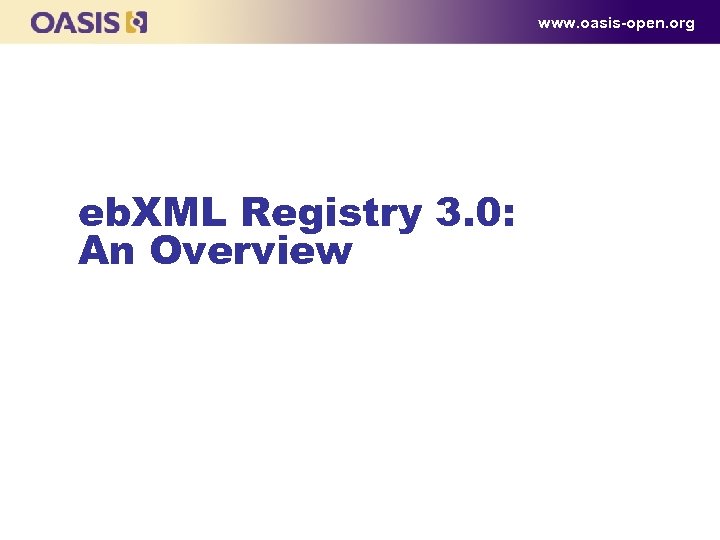 OASIS

www.oasis-open.org

ebXML Registry 3.0: An Overview